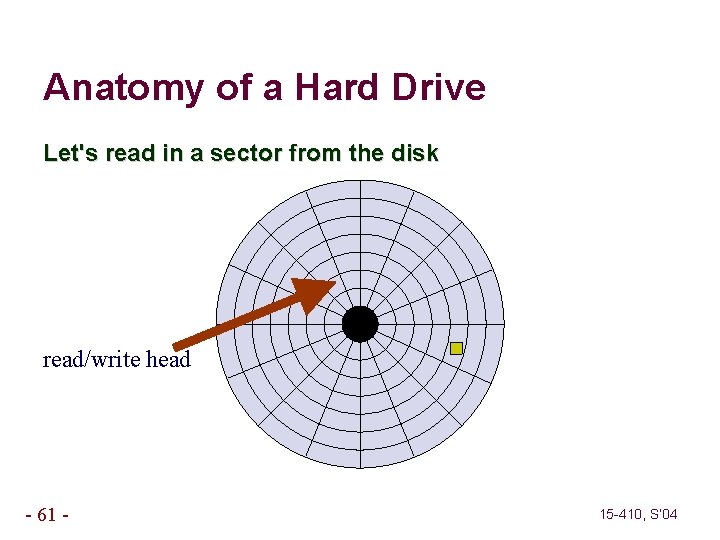 Anatomy of a Hard Drive

Let's read in a sector from the disk

read/write head

- 61 -

15-410, S'04